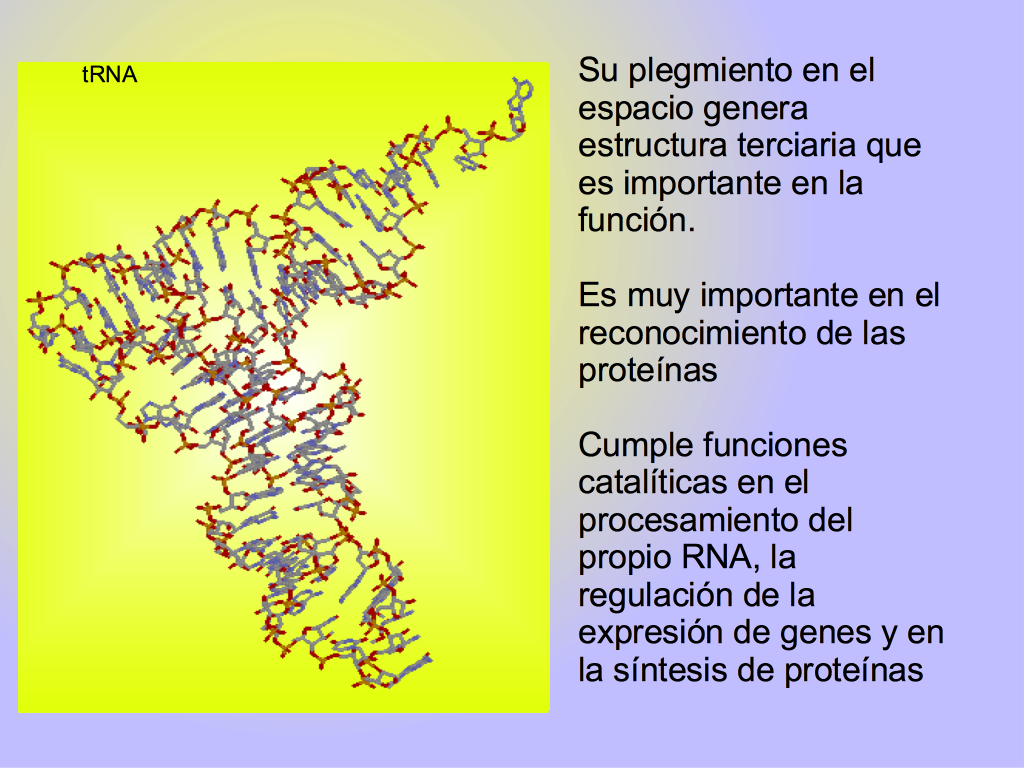 tRNA

Su plegmiento en el espacio genera estructura terciaria que es importante en la función.

Es muy importante en el reconocimiento de las proteínas

Cumple funciones catalíticas en el procesamiento del propio RNA, la regulación de la expresión de genes y en la síntesis de proteínas